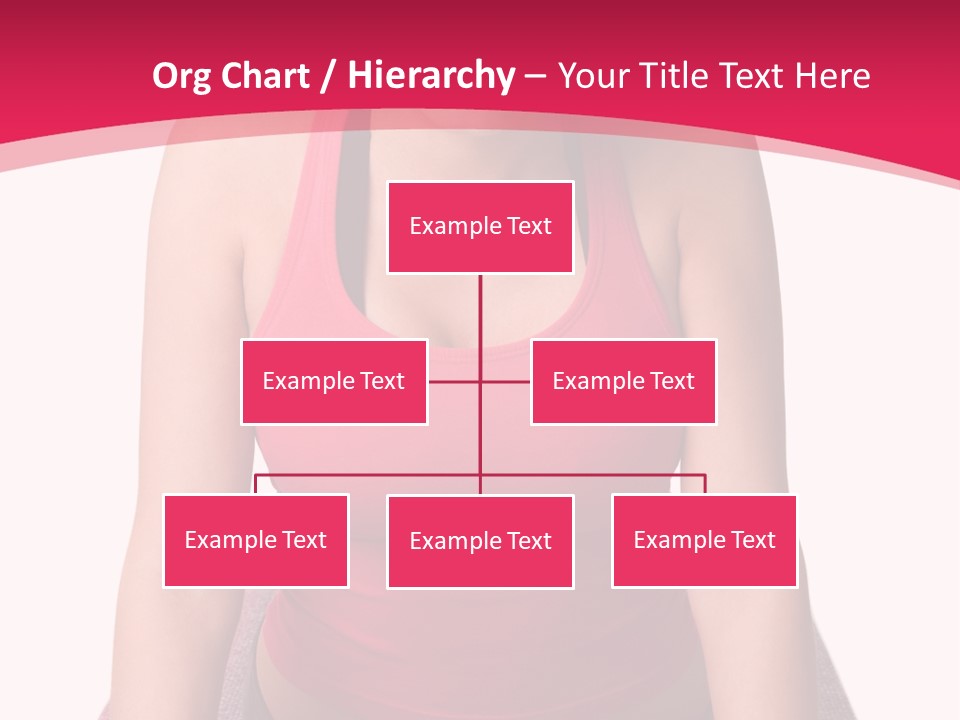 Org Chart / Hierarchy – Your Title Text Here

Example Text

Example Text

Example Text

Example Text

Example Text

Example Text